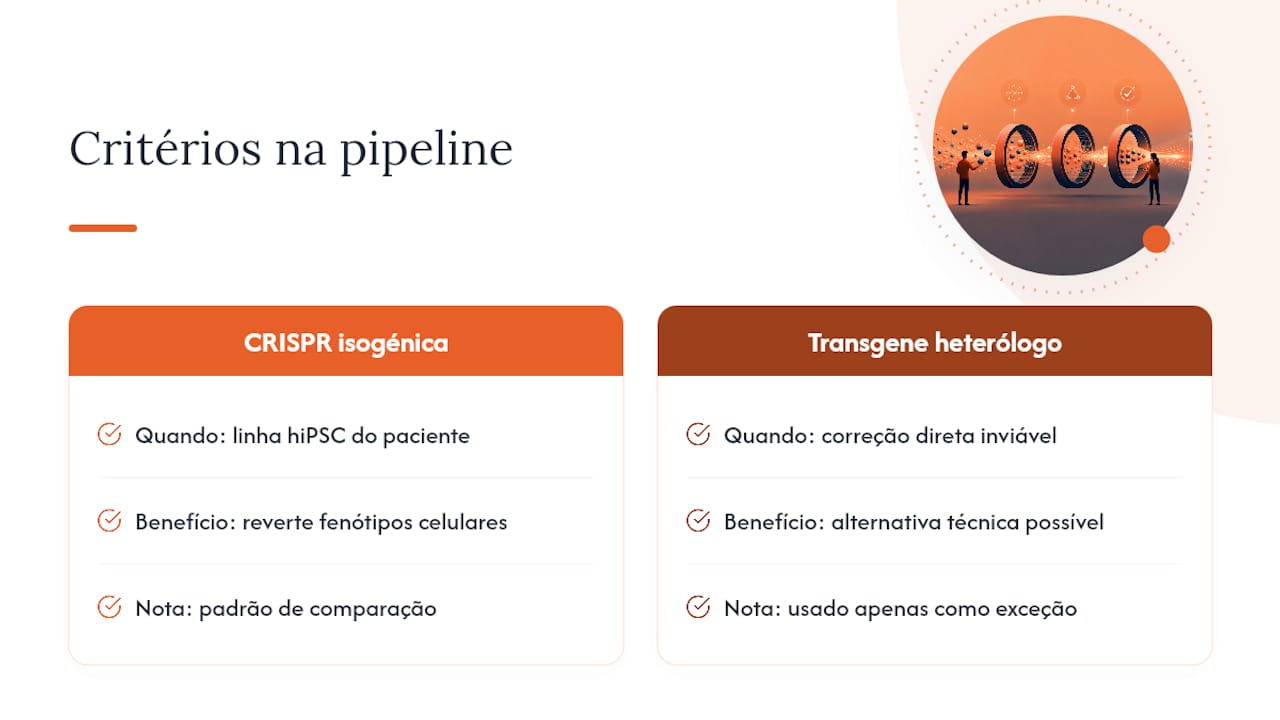 Critérios na pipeline

CRISPR isogénica

Quando: linha hiPSC do paciente

Benefício: reverte fenótipos celulares

Nota: padrão de comparação

Transgene heterólogo

Quando: correção direta inviável

Benefício: alternativa técnica possível

Nota: usado apenas como exceção